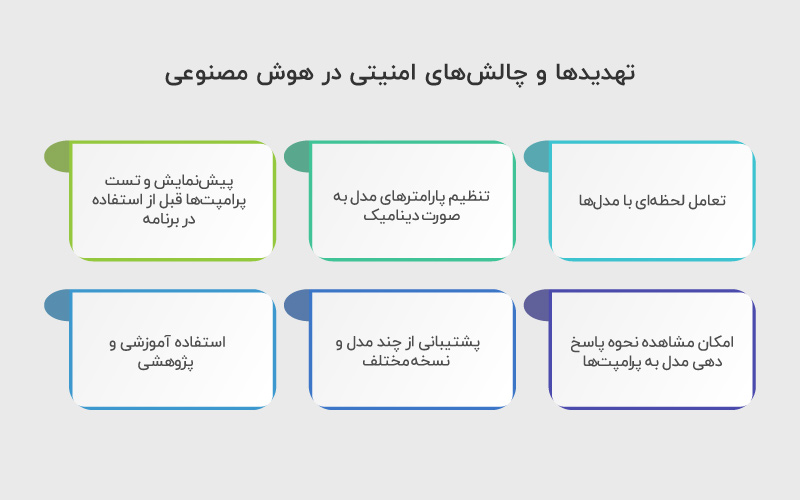 تهدیدها و چالش‌های امنیتی در هوش مصنوعی

تعامل لحظه‌ای با مدل‌ها

تنظیم پارامترهای مدل به صورت دینامیک

پیش‌نمایش و تست پرامپت‌ها قبل از استفاده در برنامه

امکان مشاهده نحوه پاسخ دهی مدل به پرامپت‌ها

پشتیبانی از چند مدل و نسخه‌مختلف

استفاده آموزشی و پژوهشی